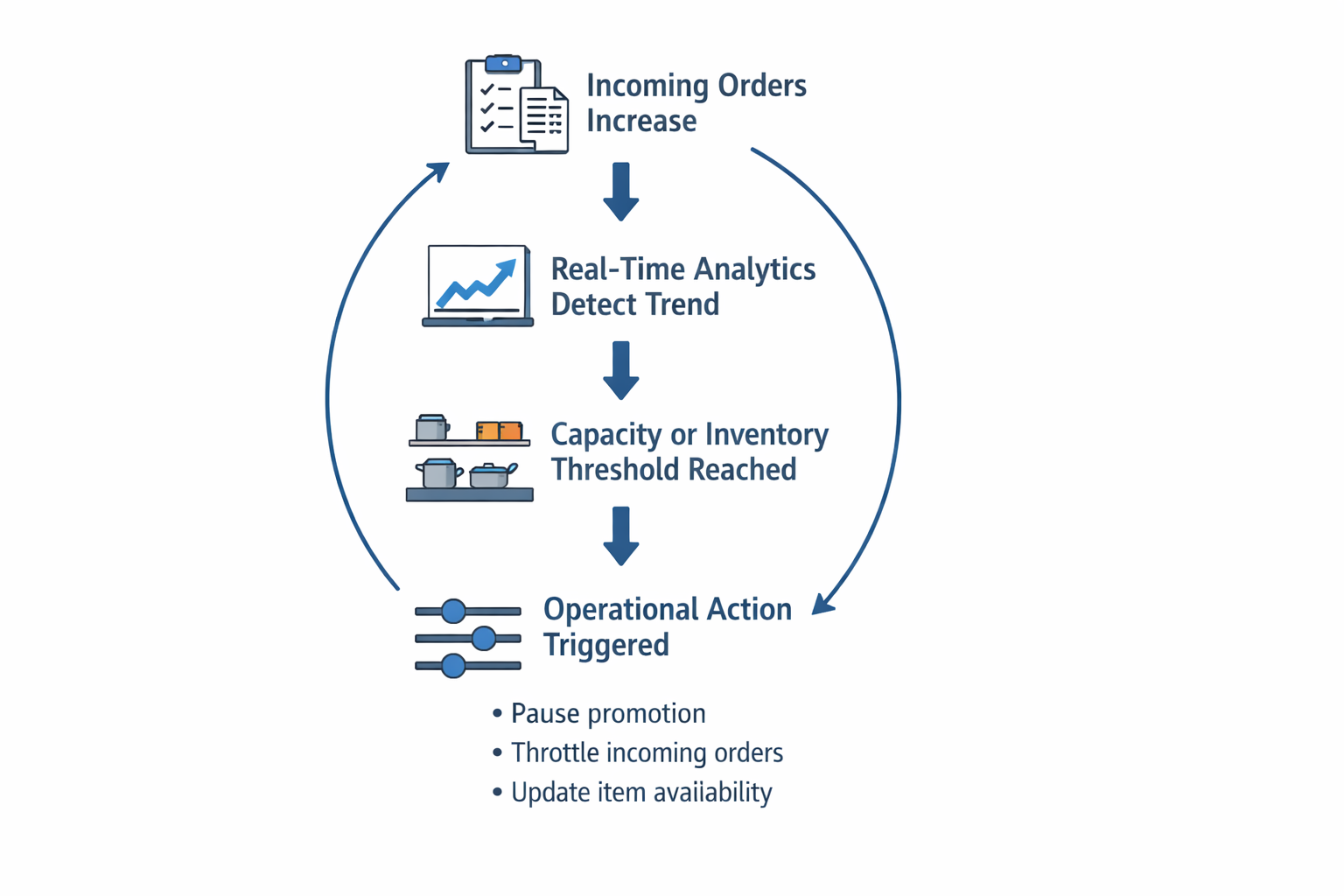 Incoming Orders Increase

Real-Time Analytics Detect Trend

Capacity or Inventory Threshold Reached

Operational Action Triggered

• Pause promotion
• Throttle incoming orders
• Update item availability